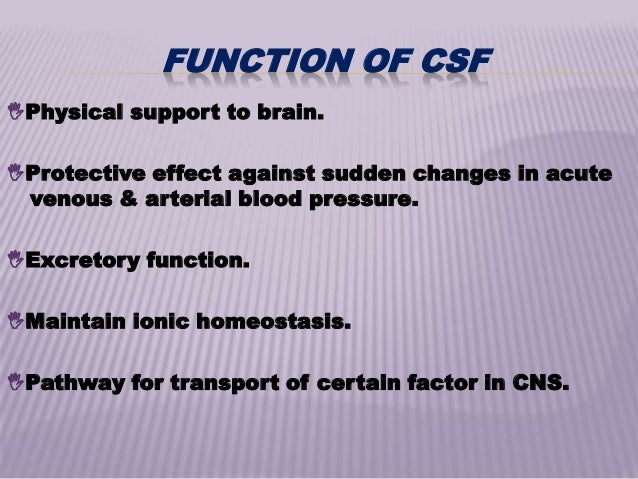 FUNCTION OF CSF

Physical support to brain.

Protective effect against sudden changes in acute venous & arterial blood pressure.

Excretory function.

Maintain ionic homeostasis.

Pathway for transport of certain factor in CNS.